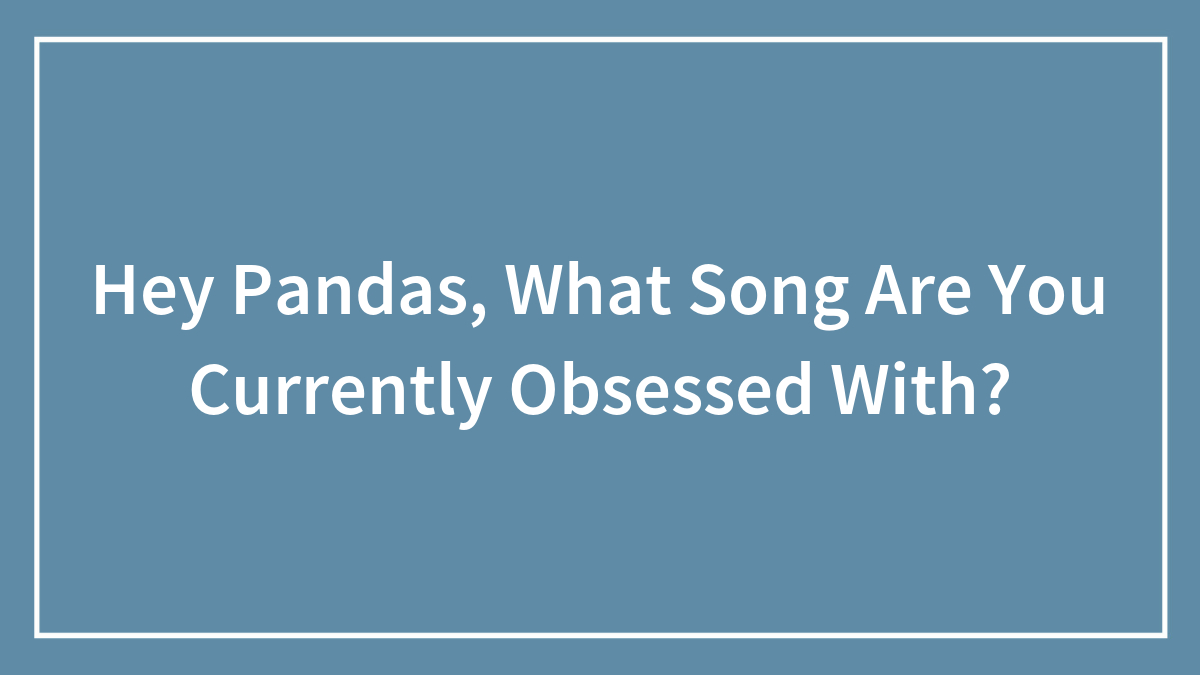 Hey Pandas, What Song Are You Currently Obsessed With?